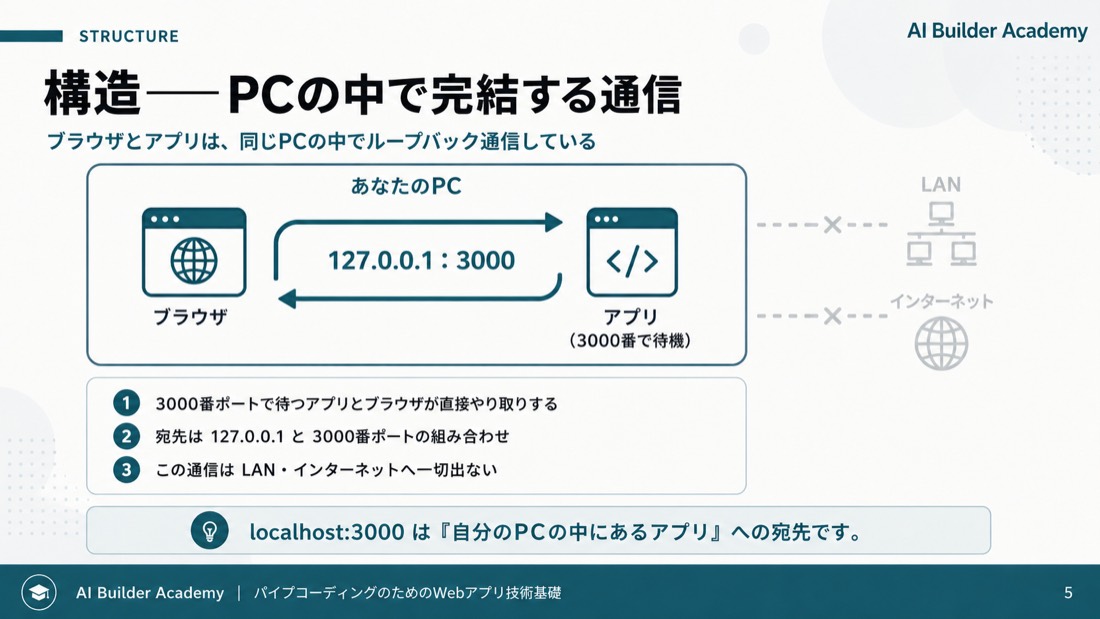 STRUCTURE

AI Builder Academy

構造──PCの中で完結する通信

ブラウザとアプリは、同じPCの中でループバック通信している

あなたのPC

127.0.0.1 : 3000

ブラウザ

アプリ
(3000番で待機)

LAN

インターネット

1 3000番ポートで待つアプリとブラウザが直接やり取りする
2 宛先は 127.0.0.1 と 3000番ポートの組み合わせ
3 この通信は LAN・インターネットへ一切出ない

localhost:3000 は『自分のPCの中にあるアプリ』への宛先です。

AI Builder Academy | バイブコーディングのためのWebアプリ技術基礎

5